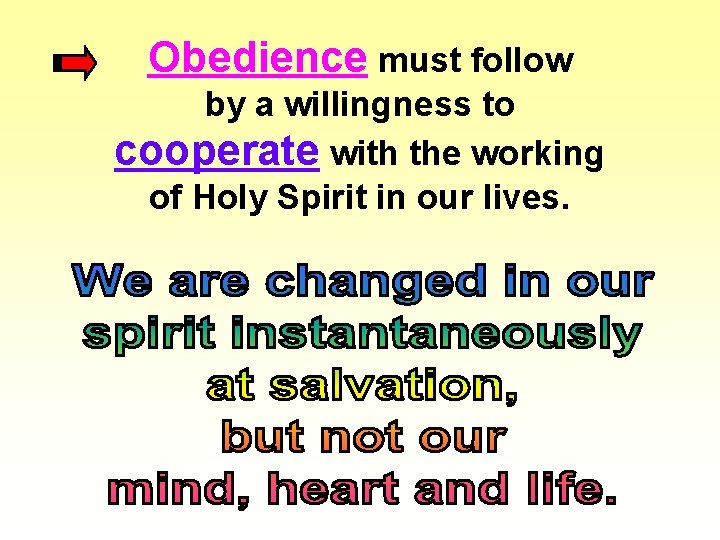 Obedience must follow by a willingness to cooperate with the working of Holy Spirit in our lives.

We are changed in our spirit instantaneously at salvation, but not our mind, heart and life.